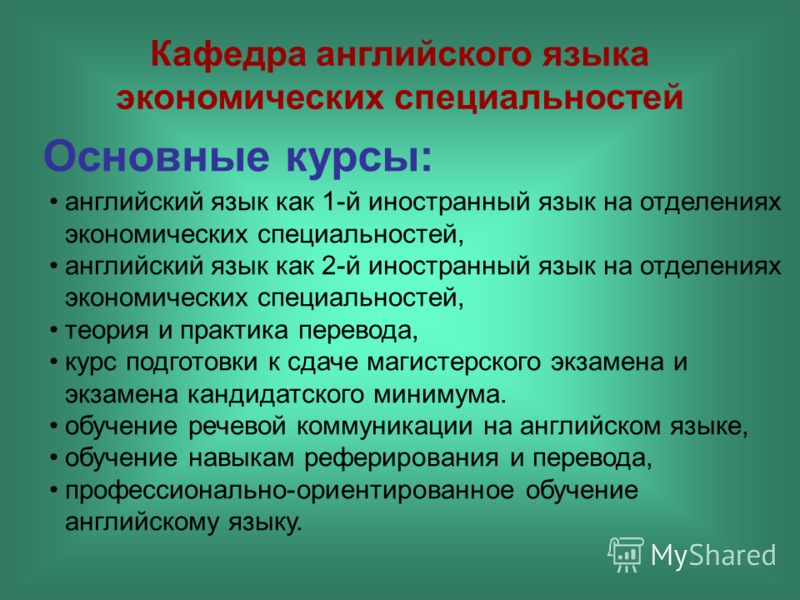 Кафедра английского языка экономических специальностей

Основные курсы:

• английский язык как 1-й иностранный язык на отделениях экономических специальностей,
• английский язык как 2-й иностранный язык на отделениях экономических специальностей,
• теория и практика перевода,
• курс подготовки к сдаче магистерского экзамена и экзамена кандидатского минимума.
• обучение речевой коммуникации на английском языке,
• обучение навыкам реферирования и перевода,
• профессионально-ориентированное обучение английскому языку.

MyShared